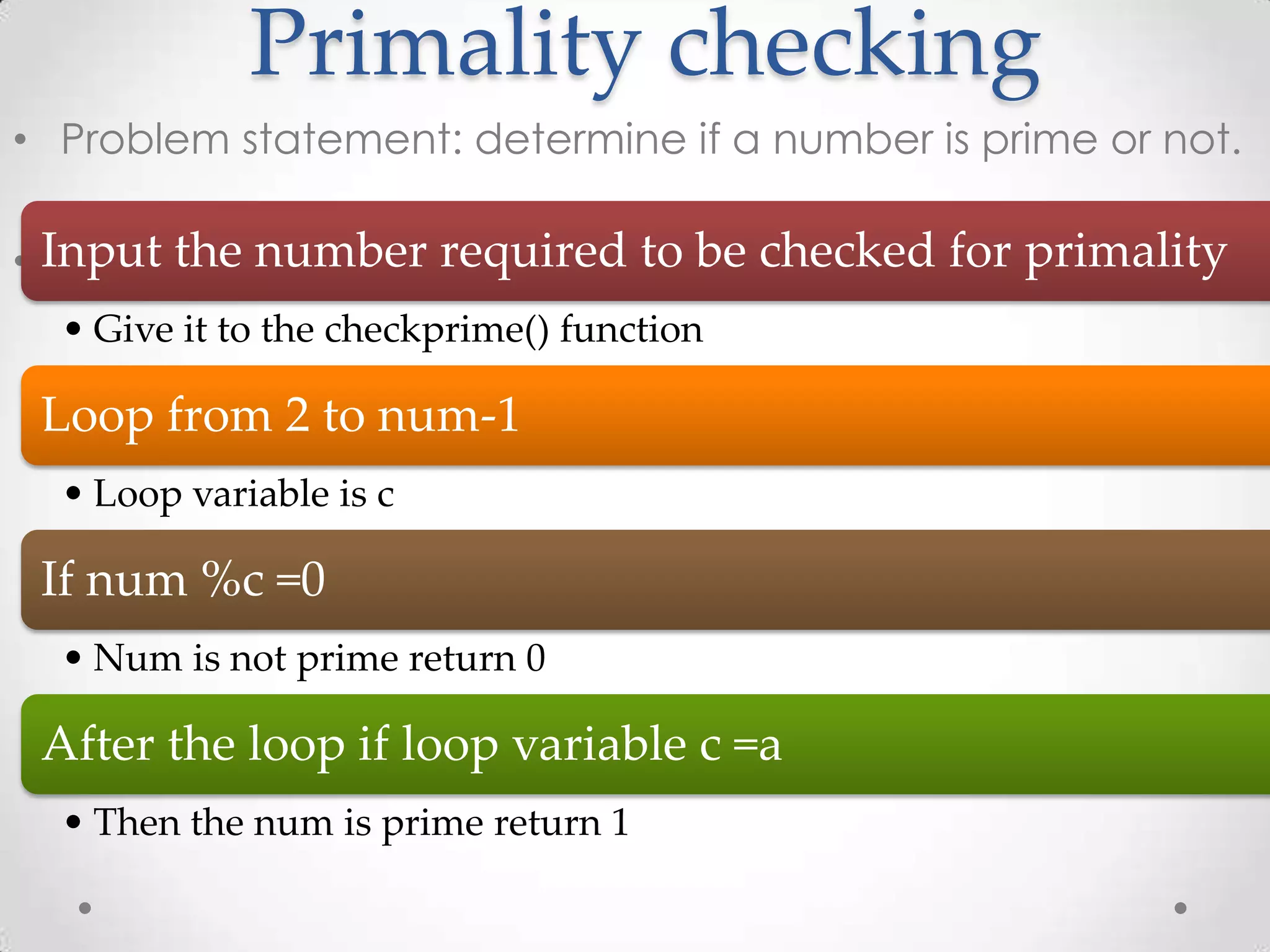 Primality checking

• Problem statement: determine if a number is prime or not.

Input the number required to be checked for primality

• Give it to the checkprime() function

Loop from 2 to num-1

• Loop variable is c

If num %c =0

• Num is not prime return 0

After the loop if loop variable c =a

• Then the num is prime return 1